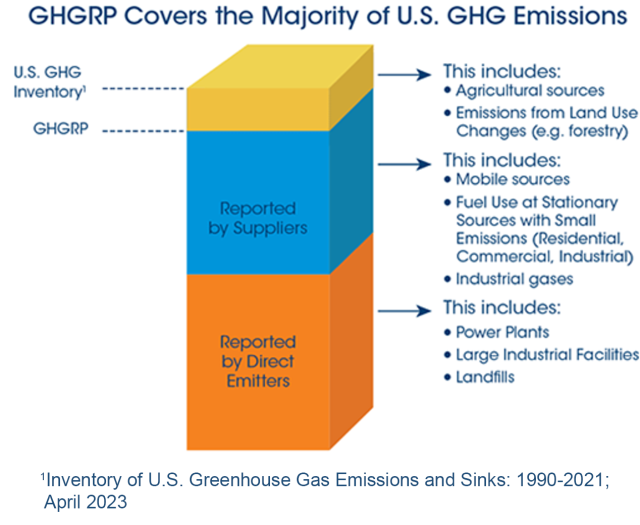 GHGRP Covers the Majority of U.S. GHG Emissions

U.S. GHG Inventory$^1$

GHGRP

Reported by Suppliers

Reported by Direct Emitters

This includes:
• Agricultural sources
• Emissions from Land Use Changes (e.g. forestry)

This includes:
• Mobile sources
• Fuel Use at Stationary Sources with Small Emissions (Residential, Commercial, Industrial)
• Industrial gases

This includes:
• Power Plants
• Large Industrial Facilities
• Landfills

$^1$Inventory of U.S. Greenhouse Gas Emissions and Sinks: 1990-2021; April 2023